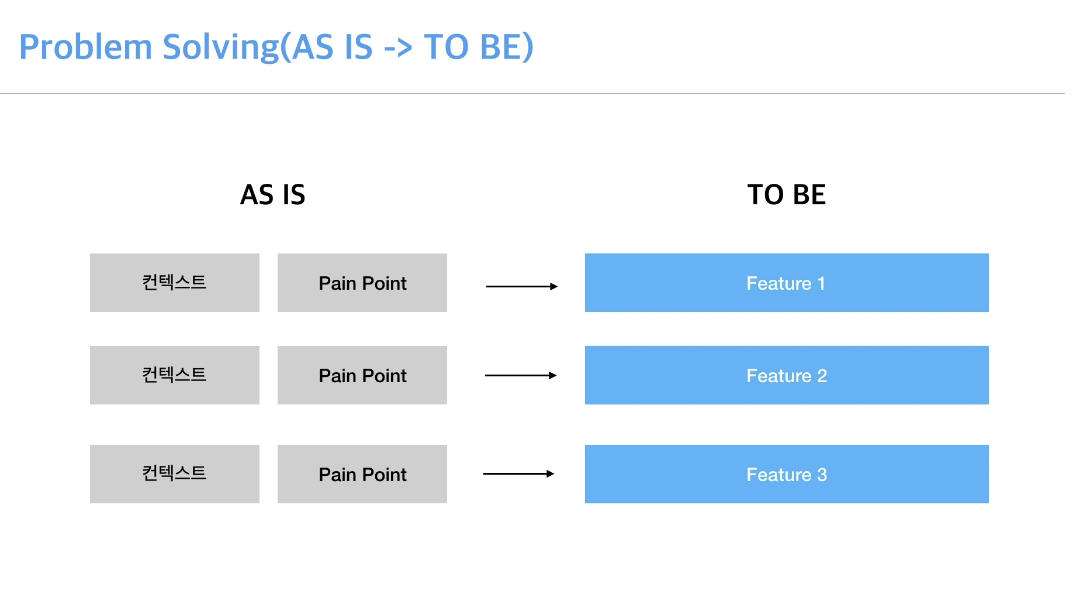 Problem Solving(AS IS -> TO BE)

AS IS

TO BE

컨텍스트

Pain Point

Feature 1

컨텍스트

Pain Point

Feature 2

컨텍스트

Pain Point

Feature 3